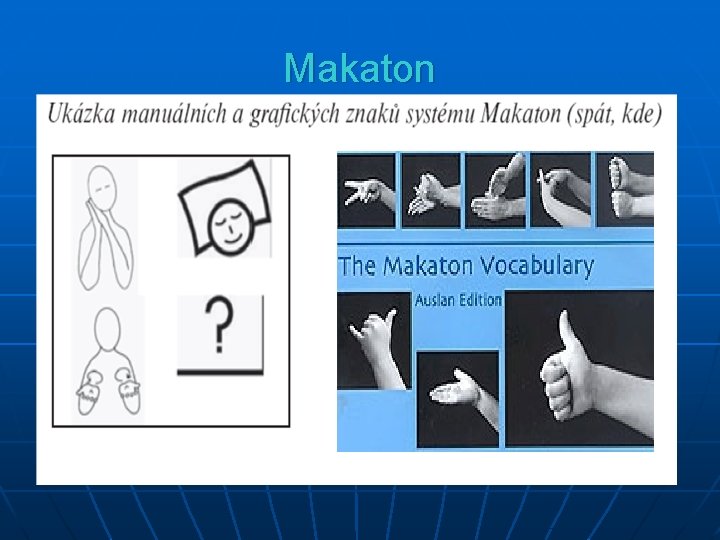 Makaton

Ukázka manuálních a grafických znaků systému Makaton (spát, kde)

?

The Makaton Vocabulary

Auslan Edition